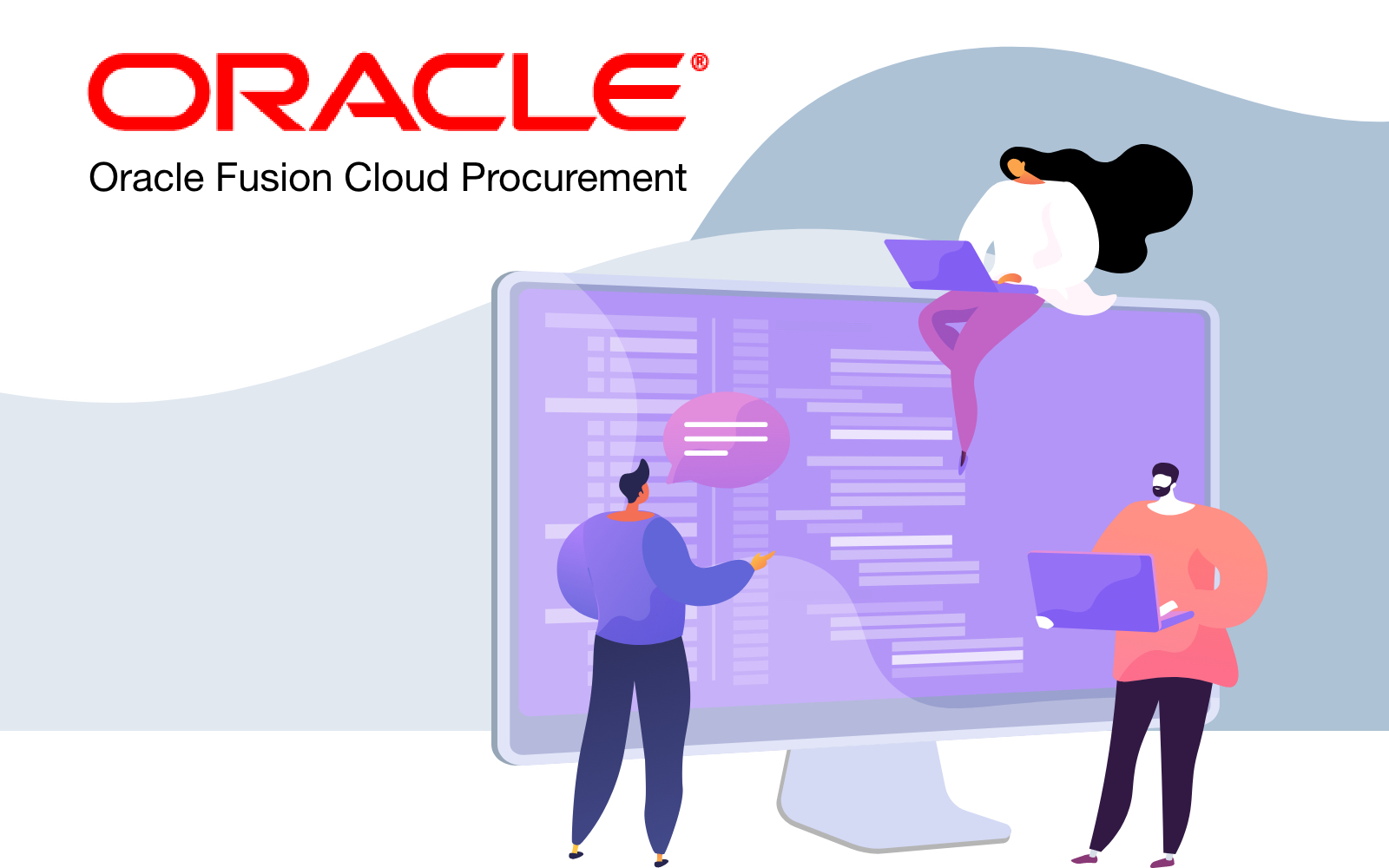 ORACLE®
Oracle Fusion Cloud Procurement